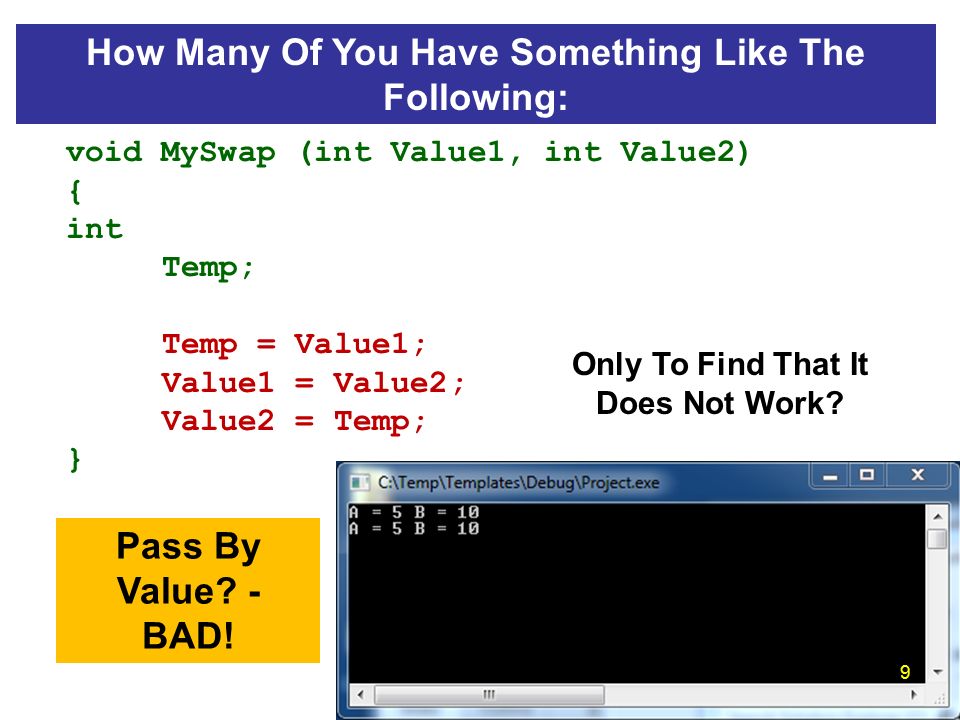 How Many Of You Have Something Like The Following:

void MySwap (int Value1, int Value2)
{
int
Temp;

Temp = Value1;
Value1 = Value2;
Value2 = Temp;
}

Only To Find That It Does Not Work?

Pass By Value? - BAD!

C:\Temp\Templates\Debug\Project.exe

A = 5 B = 10
A = 5 B = 10

9